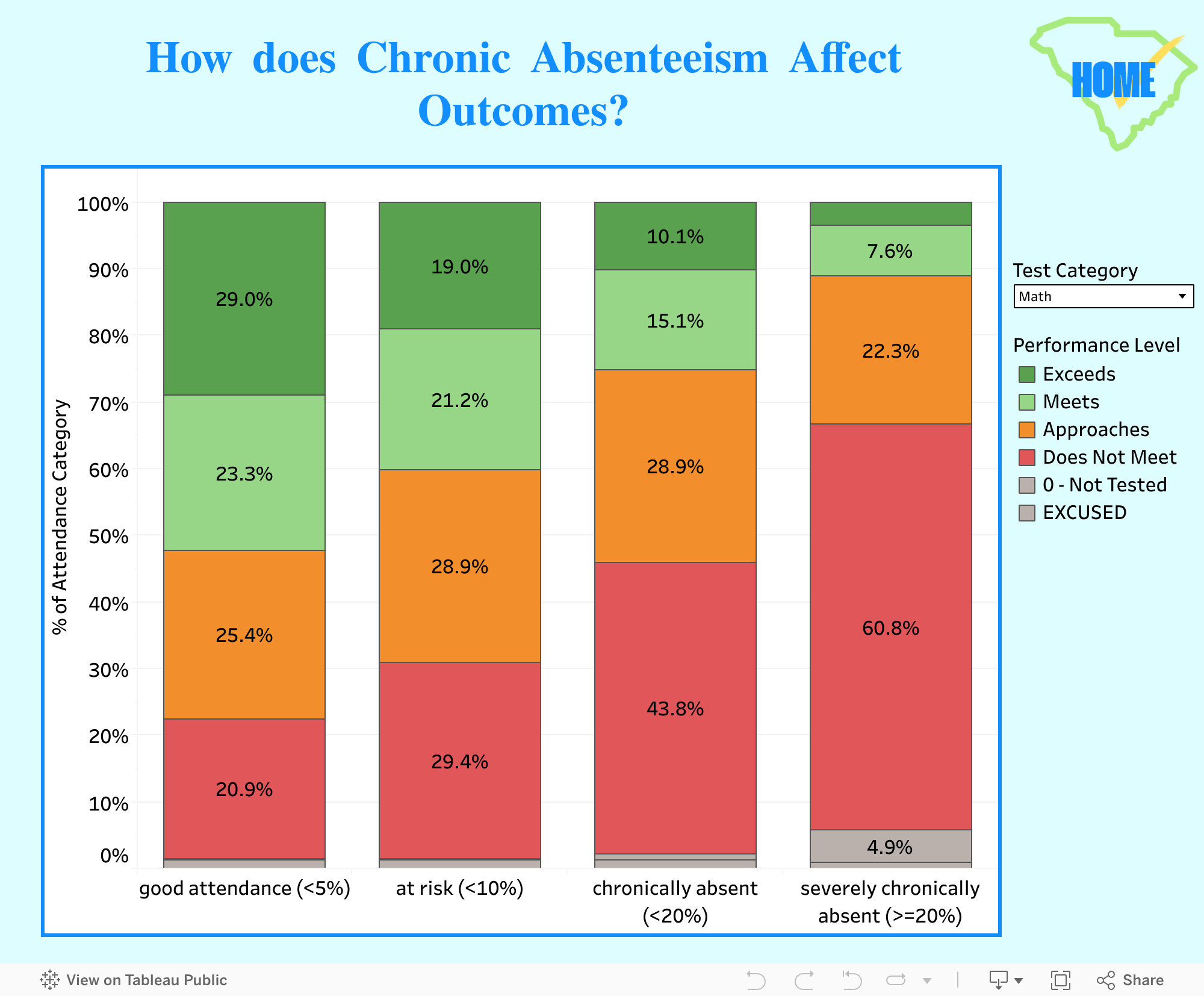 How does Chronic Absenteeism Affect Outcomes?

HOME

% of Attendance Category

100%
90%
80%
70%
60%
50%
40%
30%
20%
10%
0%

29.0%
23.3%
25.4%
20.9%

19.0%
21.2%
28.9%
29.4%

10.1%
15.1%
28.9%
43.8%

7.6%
22.3%
60.8%
4.9%

good attendance (<5%)
at risk (<10%)
chronically absent (<20%)
severely chronically absent (>=20%)

Test Category
Math

Performance Level
Exceeds
Meets
Approaches
Does Not Meet
0 - Not Tested
EXCUSED

View on Tableau Public
Share